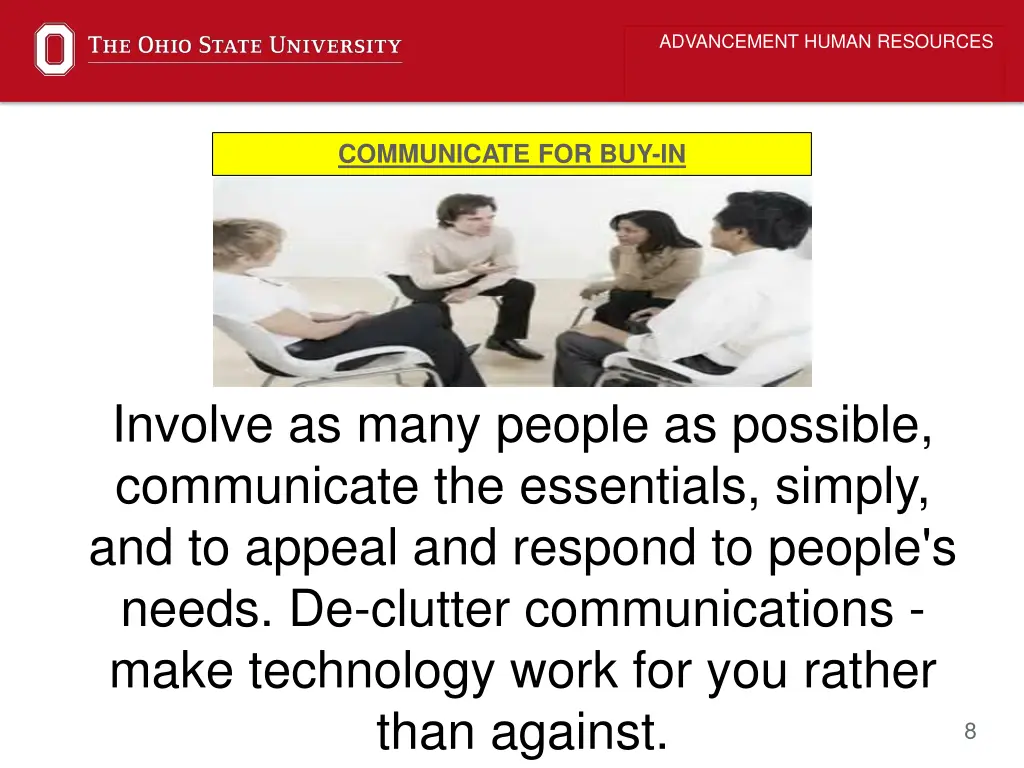 THE OHIO STATE UNIVERSITY

ADVANCEMENT HUMAN RESOURCES

COMMUNICATE FOR BUY-IN

Involve as many people as possible, communicate the essentials, simply, and to appeal and respond to people's needs. De-clutter communications - make technology work for you rather than against.

8